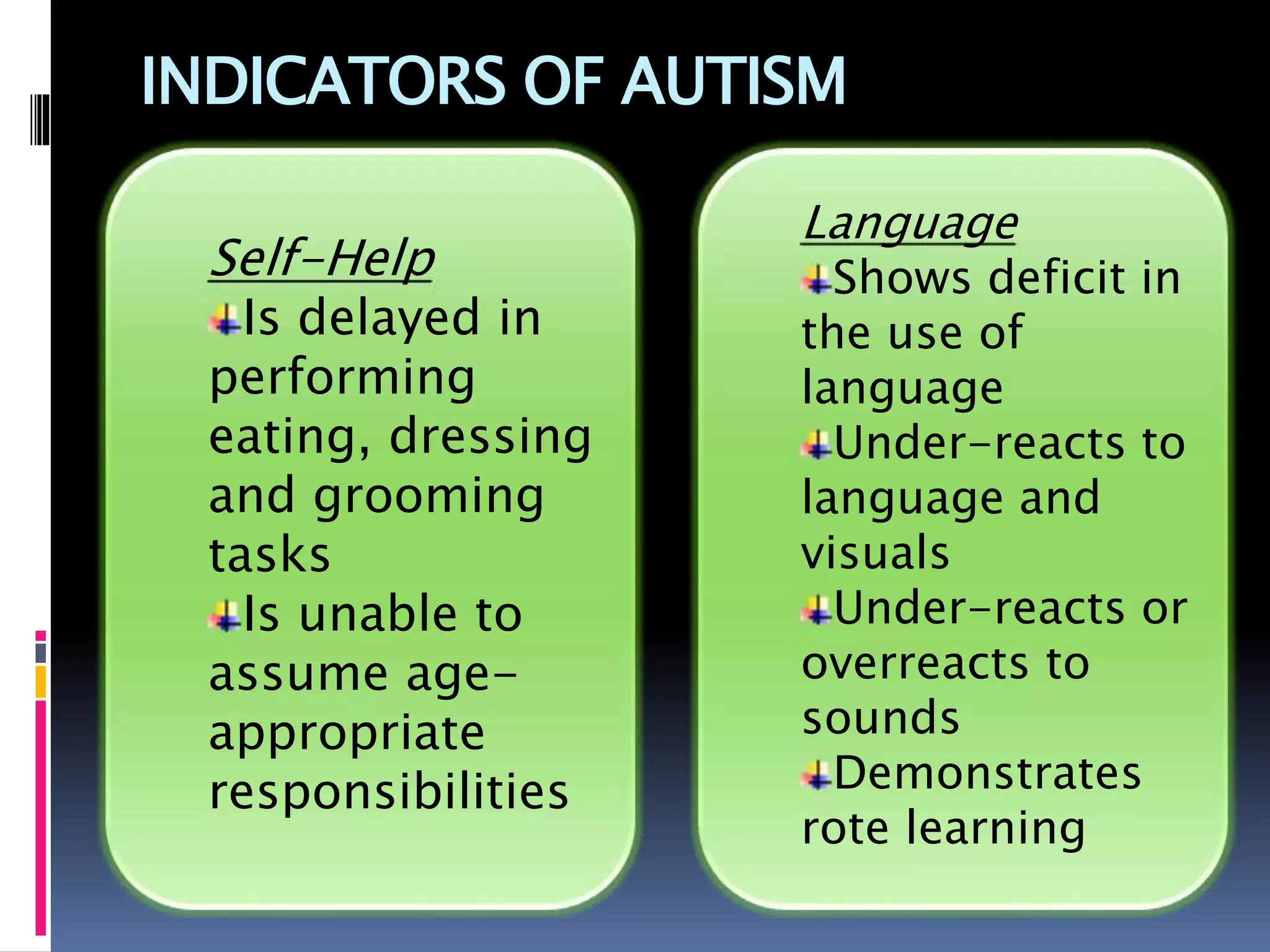 INDICATORS OF AUTISM

Self-Help
Is delayed in performing eating, dressing and grooming tasks
Is unable to assume age-appropriate responsibilities

Language
Shows deficit in the use of language
Under-reacts to language and visuals
Under-reacts or overreacts to sounds
Demonstrates rote learning